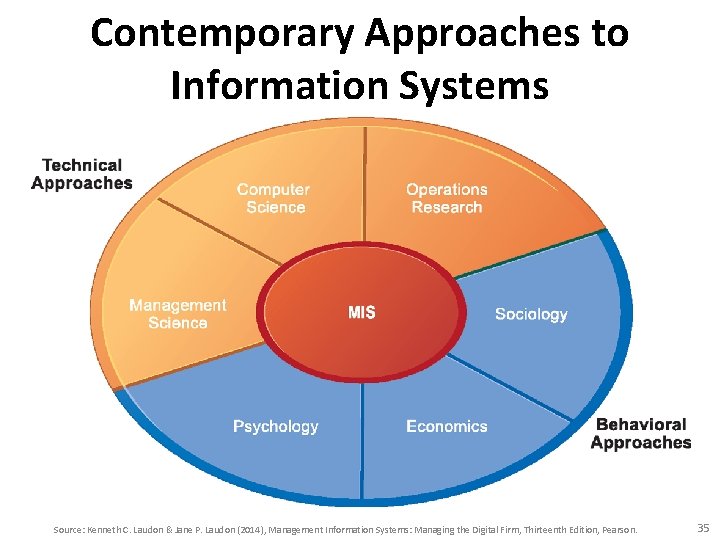 Contemporary Approaches to Information Systems

Technical Approaches

Computer Science

Operations Research

Management Science

MIS

Sociology

Psychology

Economics

Behavioral Approaches

Source: Kenneth C. Laudon & Jane P. Laudon (2014), Management Information Systems: Managing the Digital Firm, Thirteenth Edition, Pearson.

35